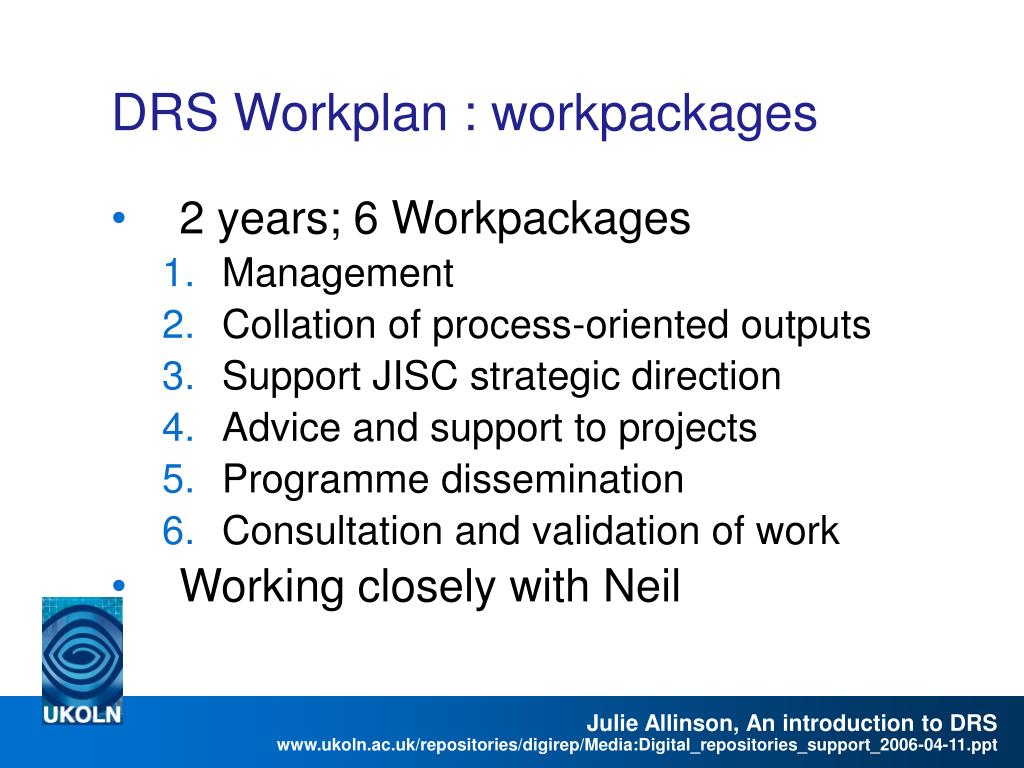 DRS Workplan : workpackages

• 2 years; 6 Workpackages
1. Management
2. Collation of process-oriented outputs
3. Support JISC strategic direction
4. Advice and support to projects
5. Programme dissemination
6. Consultation and validation of work
• Working closely with Neil

UKOLN

Julie Allinson, An introduction to DRS
www.ukoln.ac.uk/repositories/digirep/Media:Digital_repositories_support_2006-04-11.ppt